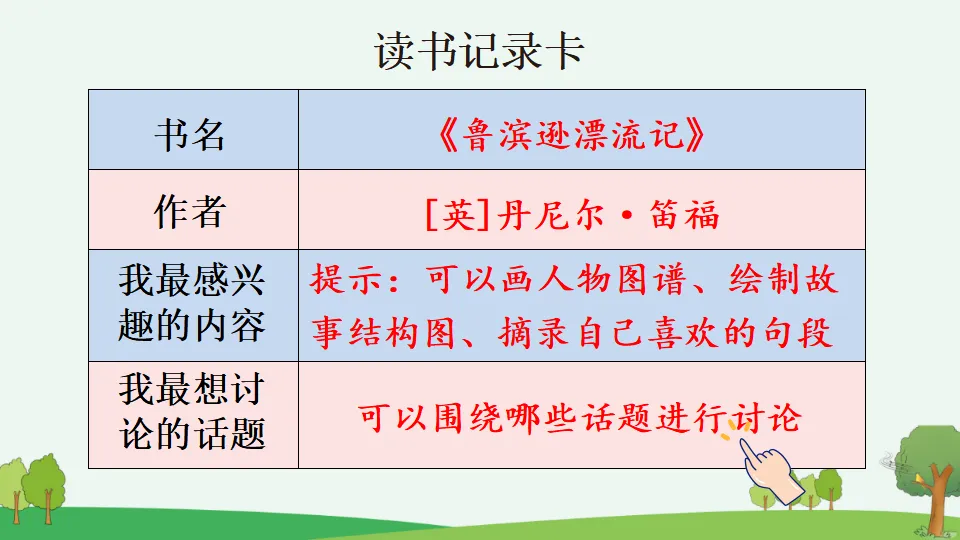 读书记录卡

| 书名 | 《鲁滨逊漂流记》 |
|---|---|
| 作者 | [英]丹尼尔·笛福 |
| 我最感兴趣的内容 | 提示：可以画人物图谱、绘制故事结构图、摘录自己喜欢的句段 |
| 我最想讨论的话题 | 可以围绕哪些话题进行讨论 |